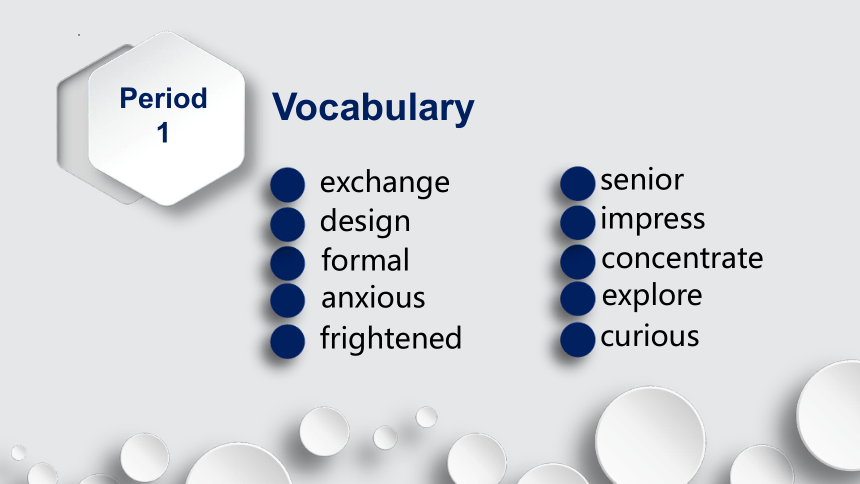 Period 1

Vocabulary

exchange
design
formal
anxious
frightened

senior
impress
concentrate
explore
curious